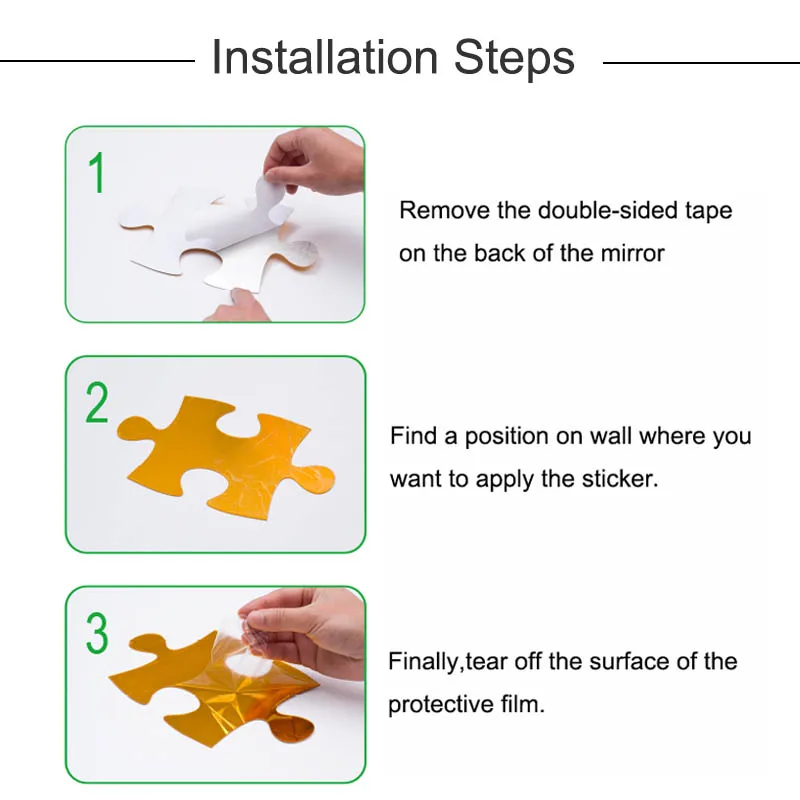 Installation Steps

1

Remove the double-sided tape on the back of the mirror

2

Find a position on wall where you want to apply the sticker.

3

Finally,tear off the surface of the protective film.